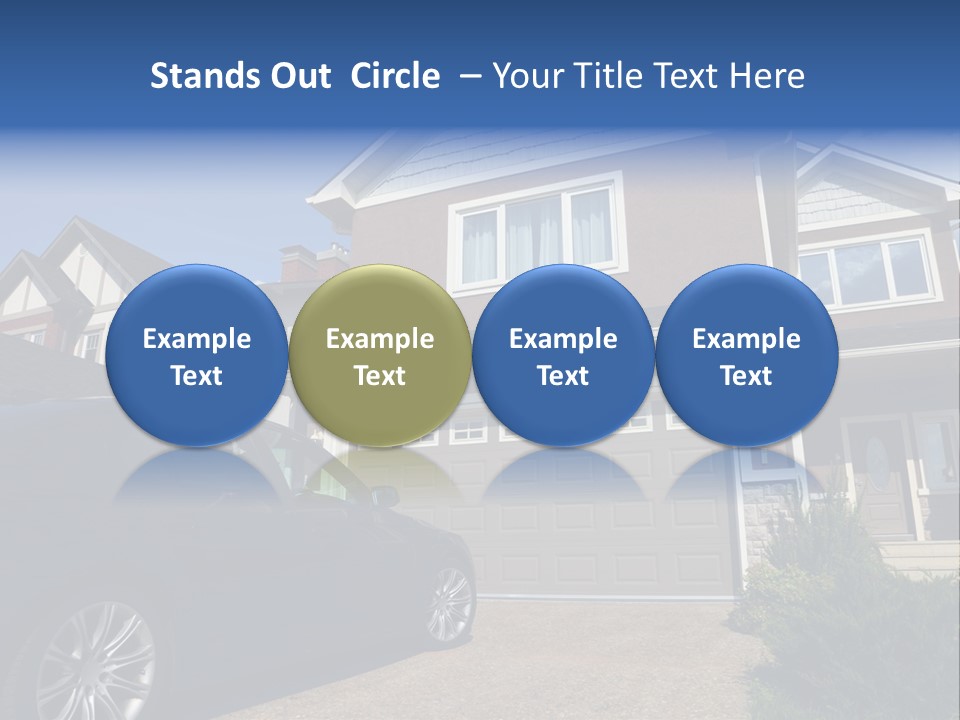 Stands Out Circle – Your Title Text Here

Example Text

Example Text

Example Text

Example Text